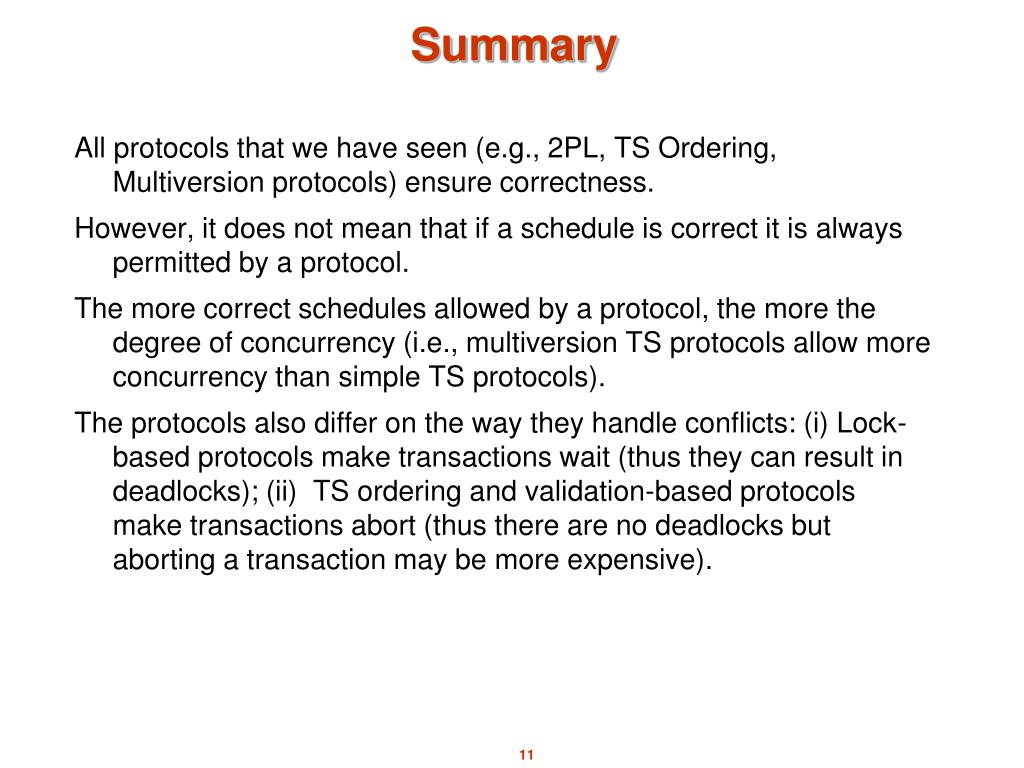 Summary

All protocols that we have seen (e.g., 2PL, TS Ordering, Multiversion protocols) ensure correctness.

However, it does not mean that if a schedule is correct it is always permitted by a protocol.

The more correct schedules allowed by a protocol, the more the degree of concurrency (i.e., multiversion TS protocols allow more concurrency than simple TS protocols).

The protocols also differ on the way they handle conflicts: (i) Lock-based protocols make transactions wait (thus they can result in deadlocks); (ii) TS ordering and validation-based protocols make transactions abort (thus there are no deadlocks but aborting a transaction may be more expensive).

11